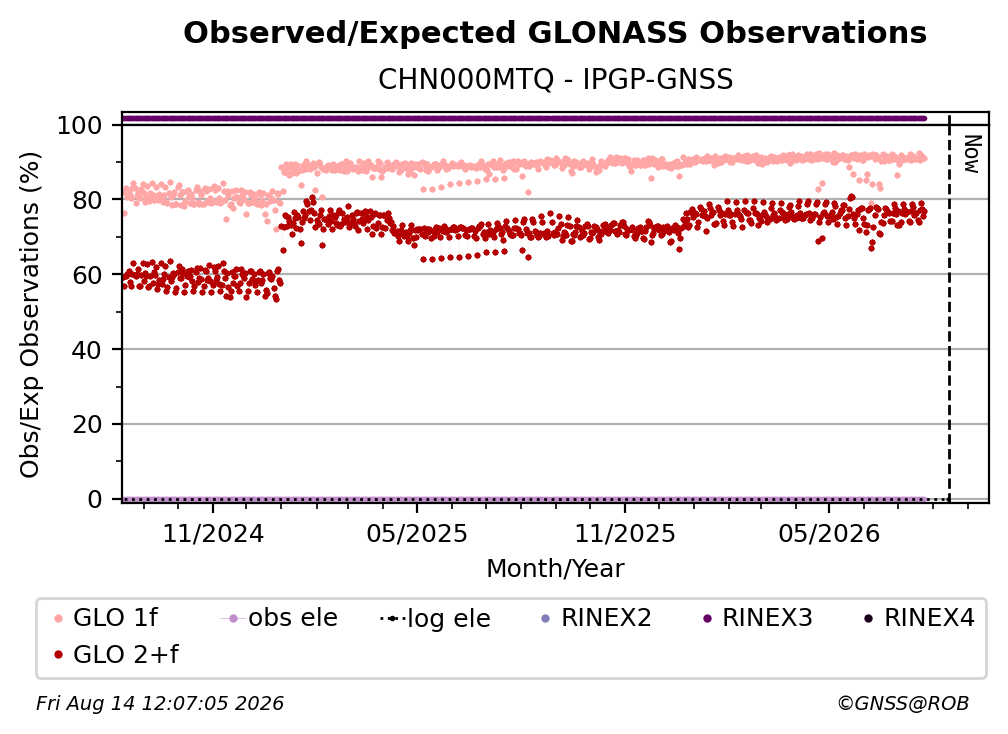 Observed/Expected GLONASS Observations

CHN000MTQ - IPGP-GNSS

Obs/Exp Observations (%)

100
80
60
40
20
0

Now

11/2024
05/2025
11/2025
05/2026

Month/Year

GLO 1f
obs ele
log ele
RINEX2
RINEX3
RINEX4
GLO 2+f

Fri Aug 14 12:07:05 2026

©GNSS@ROB